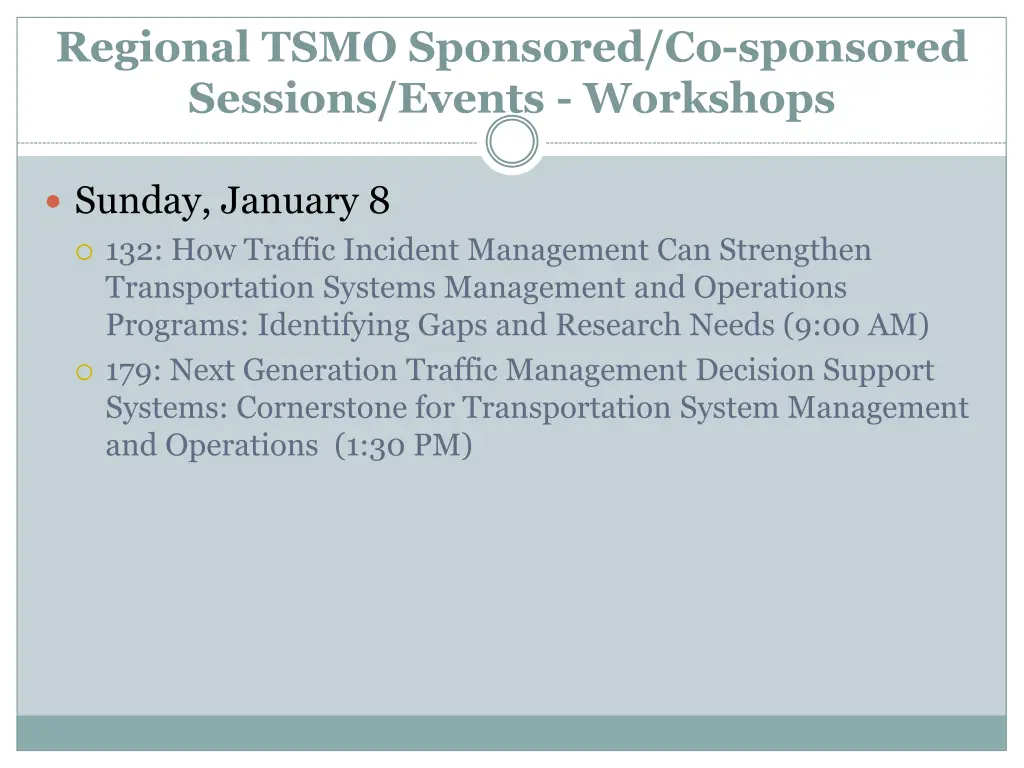 Regional TSMO Sponsored/Co-sponsored Sessions/Events - Workshops

Sunday, January 8

132: How Traffic Incident Management Can Strengthen Transportation Systems Management and Operations Programs: Identifying Gaps and Research Needs (9:00 AM)

179: Next Generation Traffic Management Decision Support Systems: Cornerstone for Transportation System Management and Operations (1:30 PM)